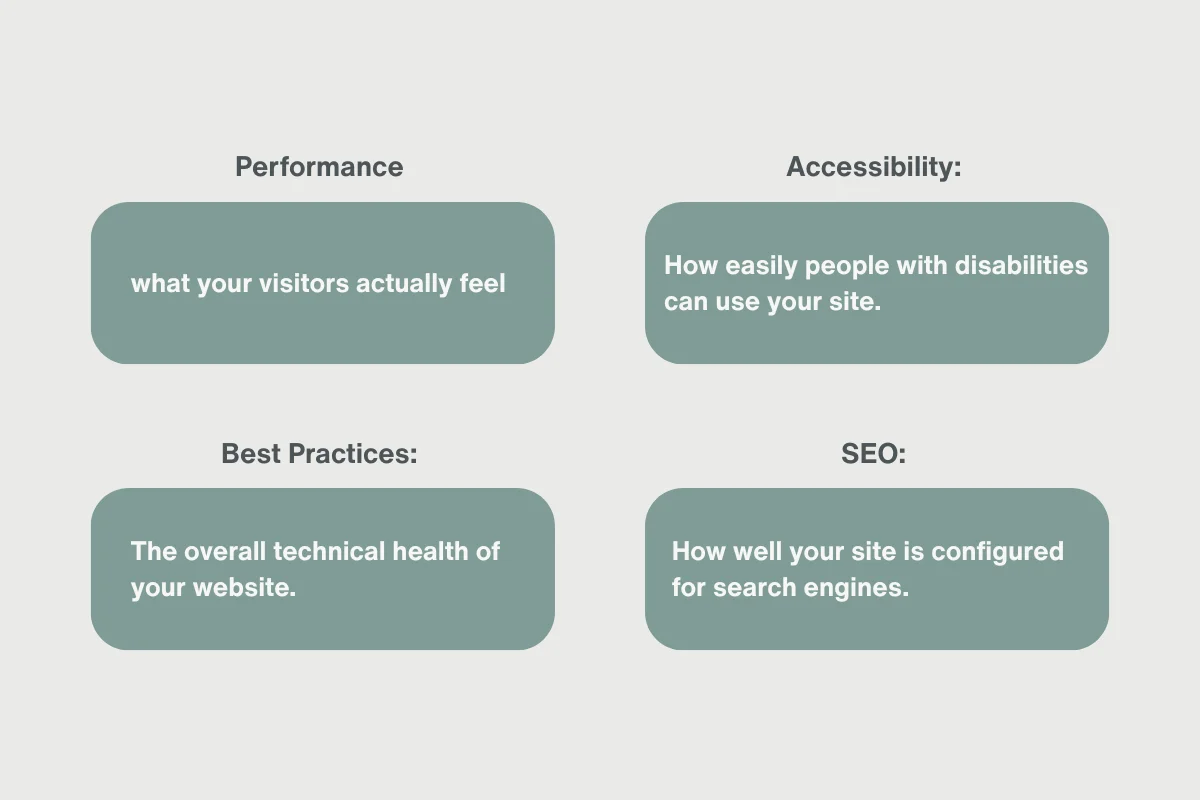 Performance

what your visitors actually feel

Accessibility:

How easily people with disabilities can use your site.

Best Practices:

The overall technical health of your website.

SEO:

How well your site is configured for search engines.